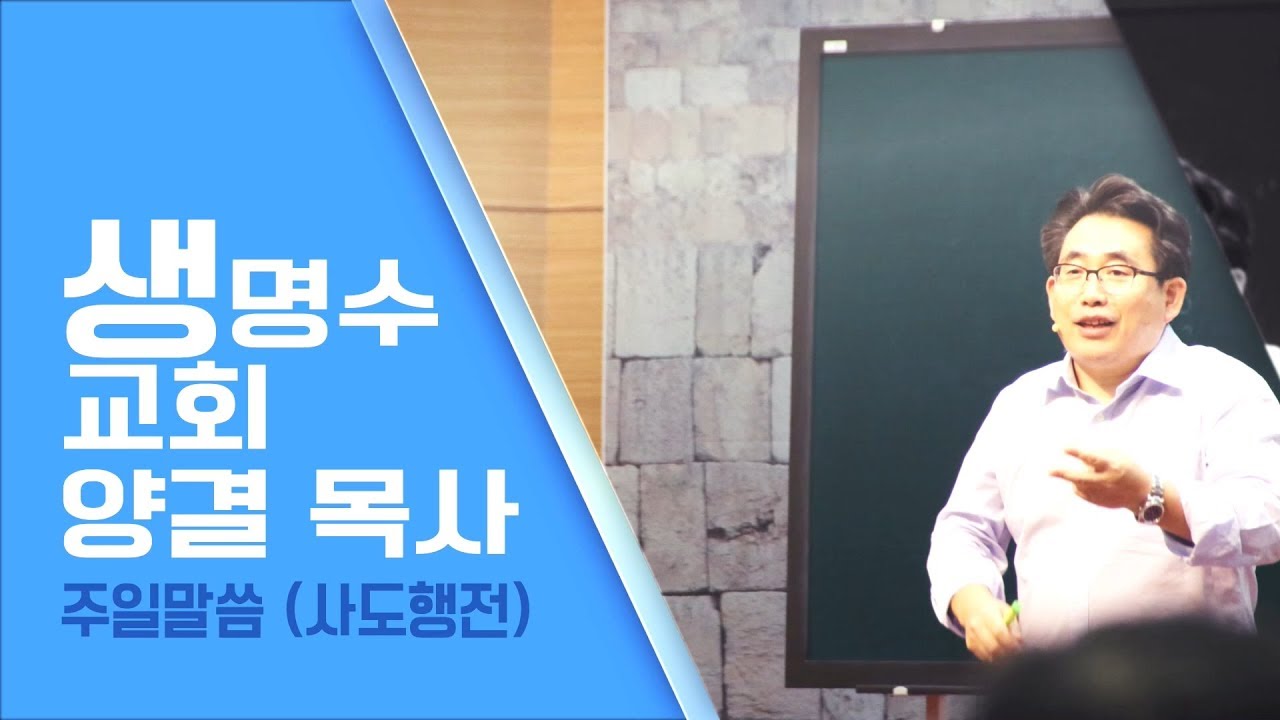 생명수
교회
양결 목사
주일말씀 (사도행전)